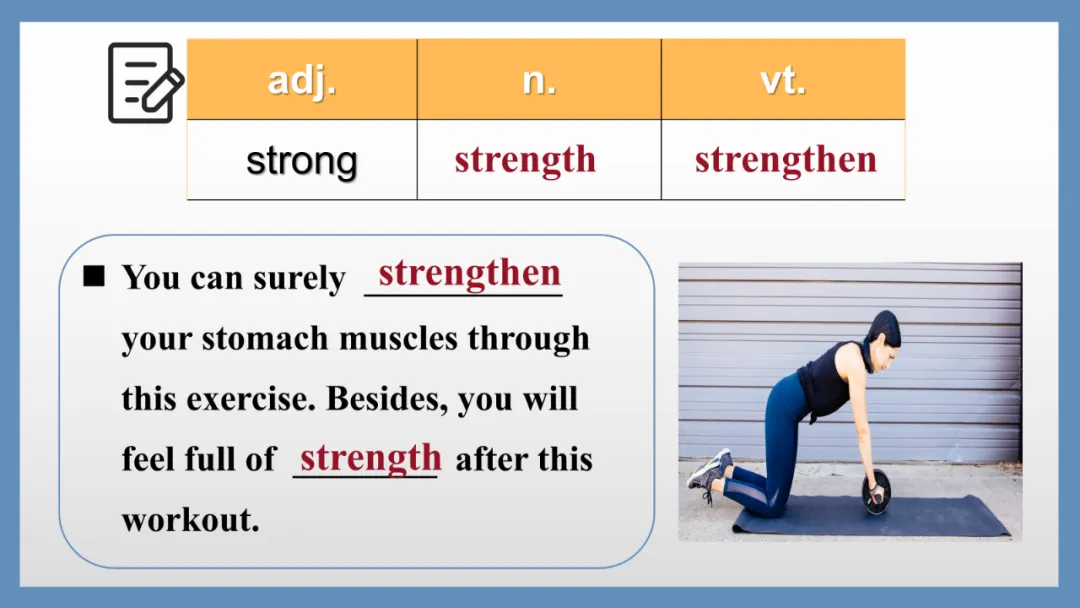 | adj. | n. | vt. |
|---|---|---|
| strong | strength | strengthen |

■ You can surely strengthen your stomach muscles through this exercise. Besides, you will feel full of strength after this workout.